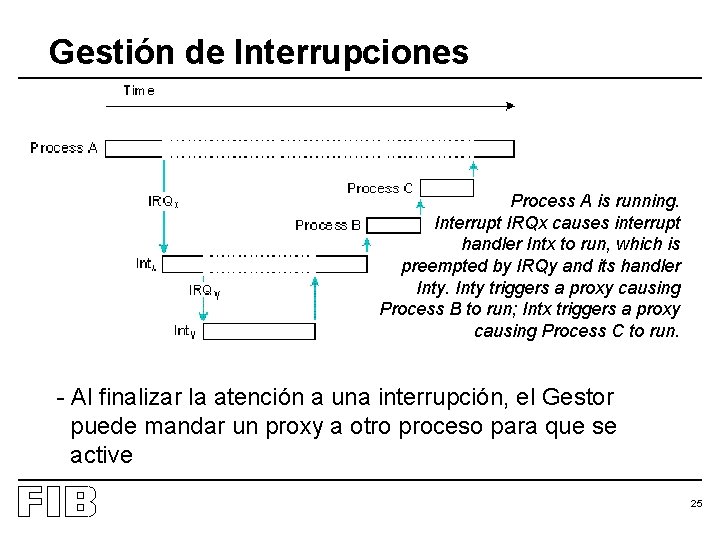 Gestión de Interrupciones

Time

Process A

$IRQ_X$

Process C

Process B

$Int_X$

$IRQ_Y$

$Int_Y$

Process A is running. Interrupt IRQx causes interrupt handler Intx to run, which is preempted by IRQy and its handler Inty. Inty triggers a proxy causing Process B to run; Intx triggers a proxy causing Process C to run.

- Al finalizar la atención a una interrupción, el Gestor puede mandar un proxy a otro proceso para que se active

FIB

25